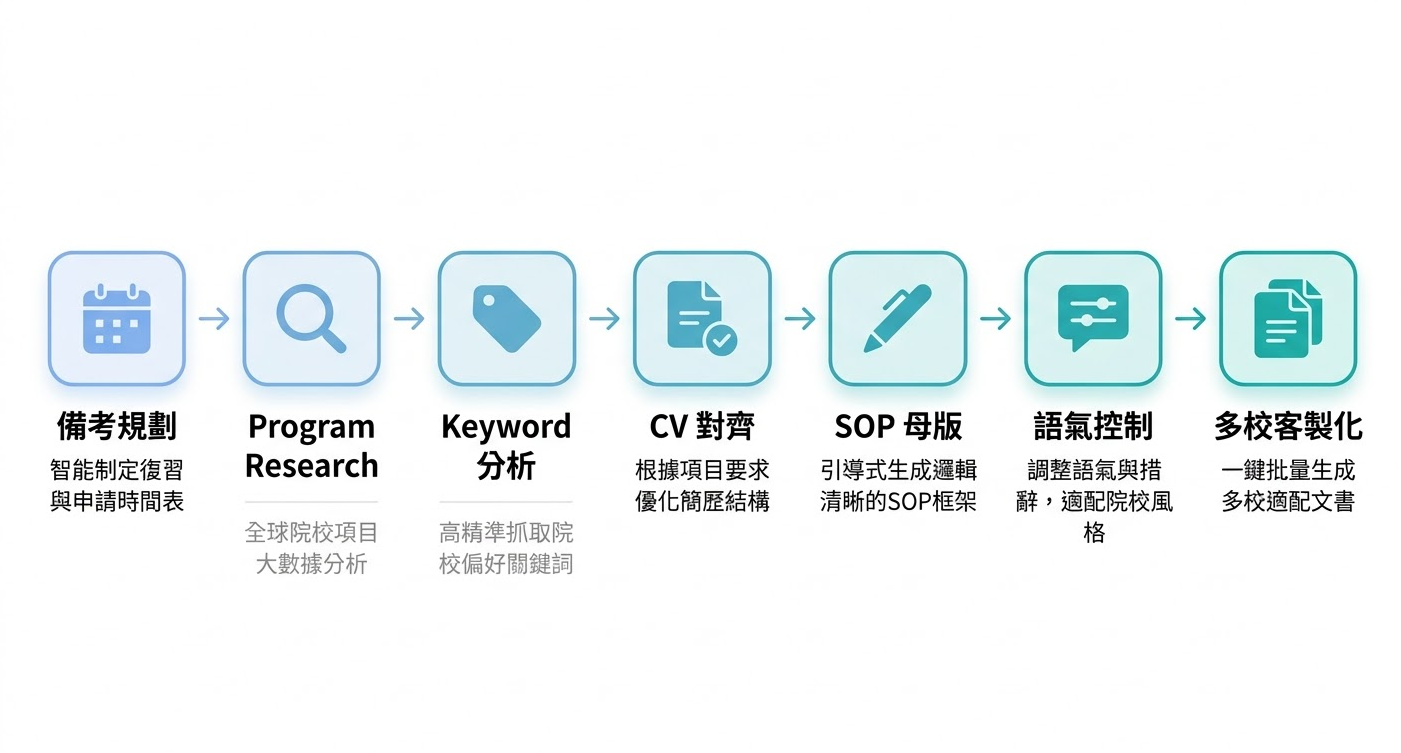 備考規劃
智能制定復習與申請時間表

Program Research
全球院校項目大數據分析

Keyword 分析
高精準抓取院校偏好關鍵詞

CV 對齊
根據項目要求優化簡歷結構

SOP 母版
引導式生成邏輯清晰的SOP框架

語氣控制
調整語氣與措辭，適配院校風格

多校客製化
一鍵批量生成多校適配文書